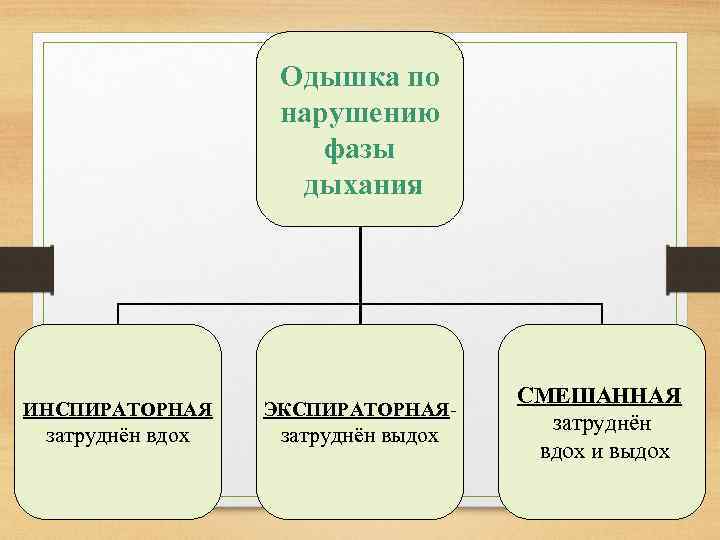 Одышка по нарушению фазы дыхания

ИНСПИРАТОРНАЯ затруднён вдох

ЭКСПИРАТОРНАЯ- затруднён выдох

СМЕШАННАЯ затруднён вдох и выдох